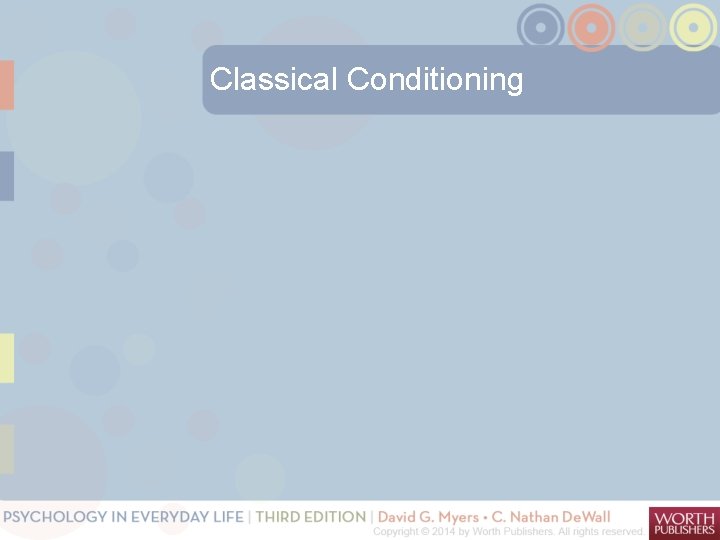 Classical Conditioning

PSYCHOLOGY IN EVERYDAY LIFE | THIRD EDITION | David G. Myers • C. Nathan DeWall
Copyright © 2014 by Worth Publishers. All rights reserved.

WORTH PUBLISHERS